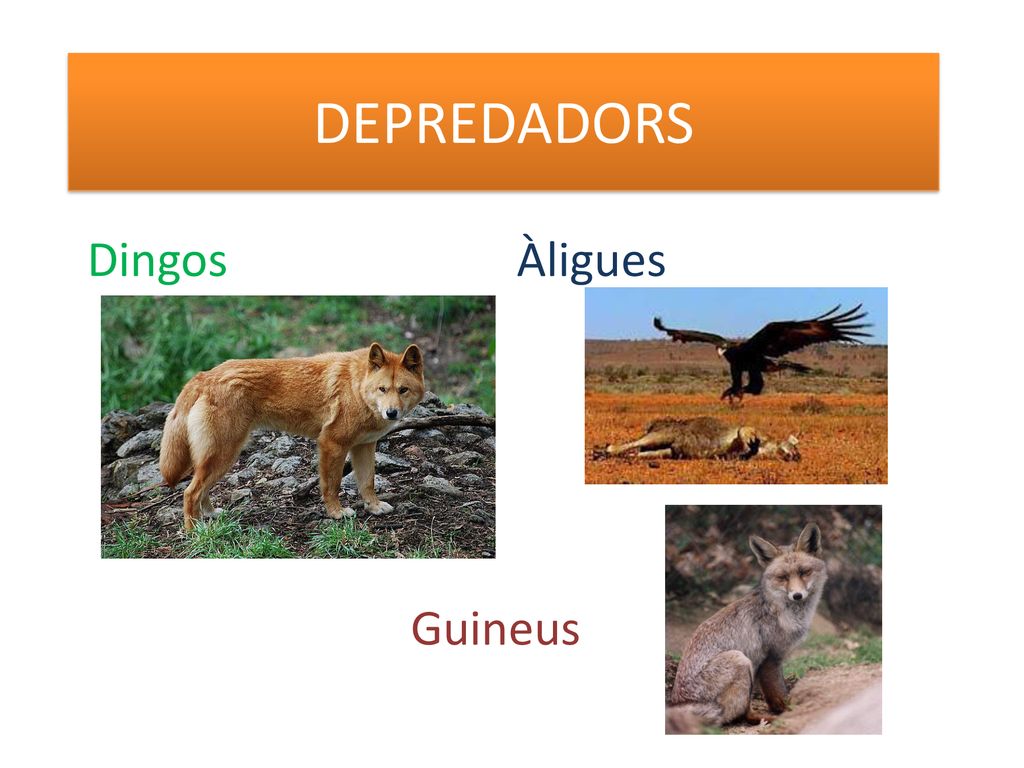 DEPREDADORS

Dingos

Àligues

Guineus